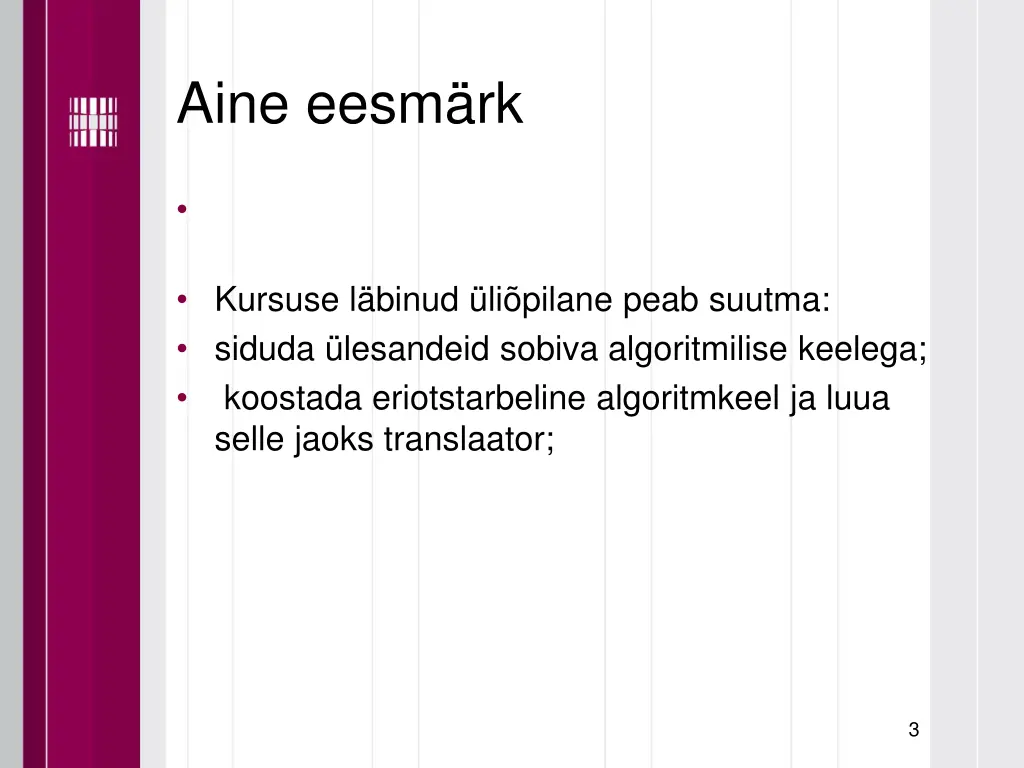 Aine eesmärk

•

• Kursuse läbinud üliõpilane peab suutma:
• siduda ülesandeid sobiva algoritmilise keelega;
• koostada eriotstarbeline algoritmkeel ja luua selle jaoks translaator;

3